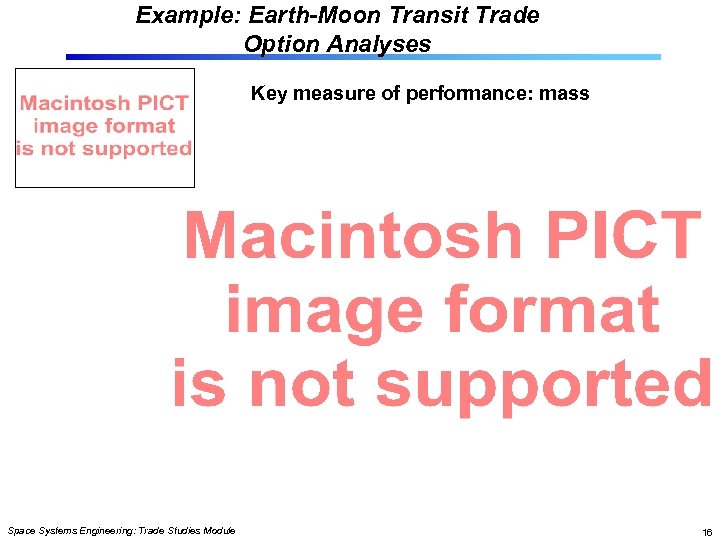 Example: Earth-Moon Transit Trade Option Analyses

Macintosh PICT image format is not supported

Key measure of performance: mass

Macintosh PICT image format is not supported

Space Systems Engineering: Trade Studies Module

16